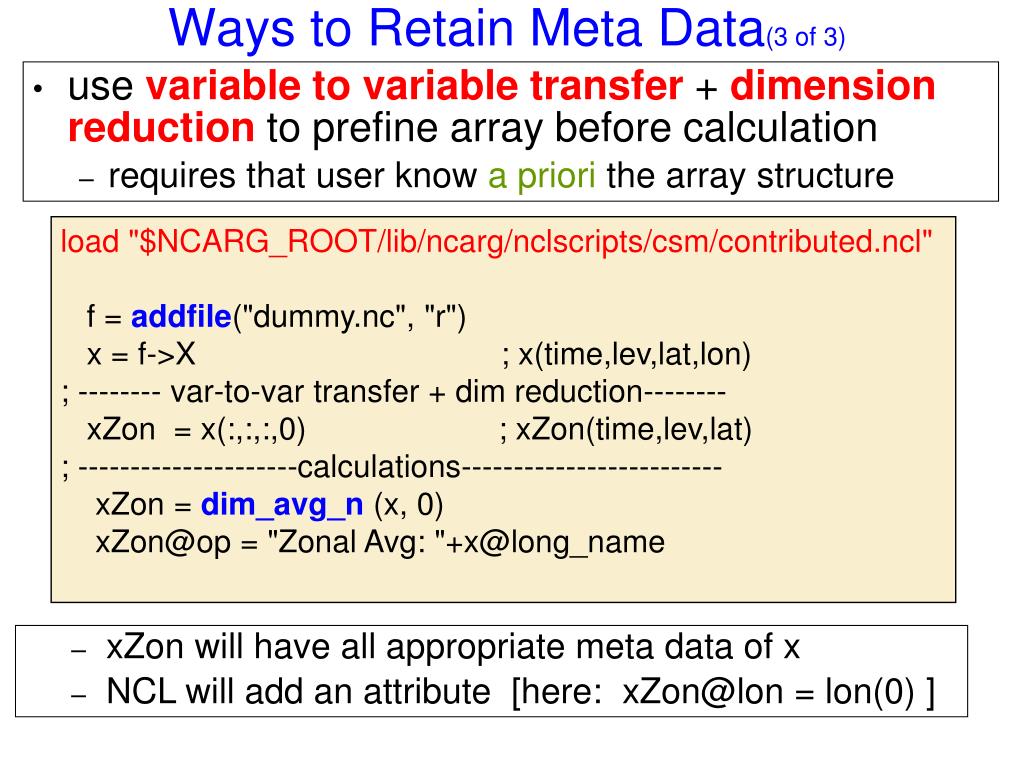 Ways to Retain Meta Data(3 of 3)

• use variable to variable transfer + dimension reduction to prefine array before calculation
– requires that user know a priori the array structure

load "$NCARG_ROOT/lib/ncarg/nclscripts/csm/contributed.ncl"

f = addfile("dummy.nc", "r")
x = f->X ; x(time,lev,lat,lon)
; -------- var-to-var transfer + dim reduction--------
xZon = x(:,:,:,0) ; xZon(time,lev,lat)
; --------------------calculations------------------------
xZon = dim_avg_n (x, 0)
xZon@op = "Zonal Avg: "+x@long_name

– xZon will have all appropriate meta data of x
– NCL will add an attribute [here: xZon@lon = lon(0) ]